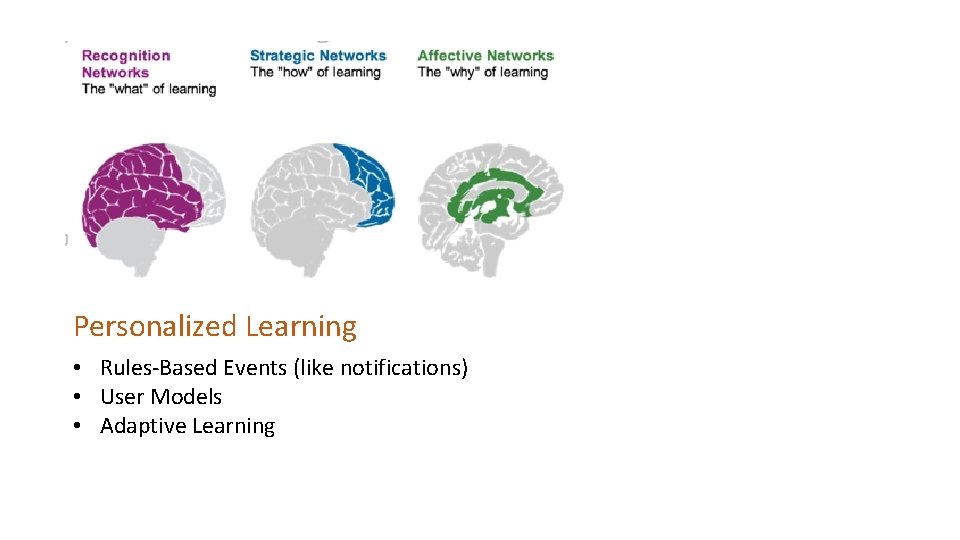 Recognition Networks
The "what" of learning

Strategic Networks
The "how" of learning

Affective Networks
The "why" of learning

Personalized Learning

• Rules-Based Events (like notifications)
• User Models
• Adaptive Learning